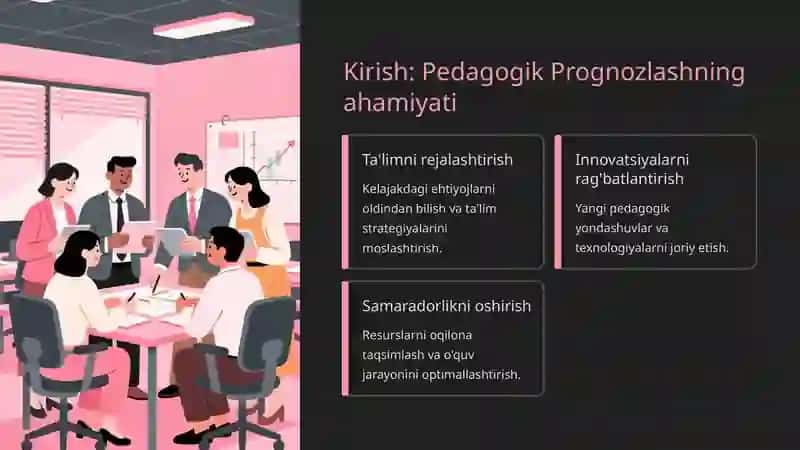 Kirish: Pedagogik Prognozlashning ahamiyati

Ta'limni rejalashtirish

Kelajakdagi ehtiyojlarni oldindan bilish va ta'lim strategiyalarini moslashtirish.

Innovatsiyalarni rag'batlantirish

Yangi pedagogik yondashuvlar va texnologiyalarni joriy etish.

Samaradorlikni oshirish

Resurslarni oqilona taqsimlash va o'quv jarayonini optimallashtirish.